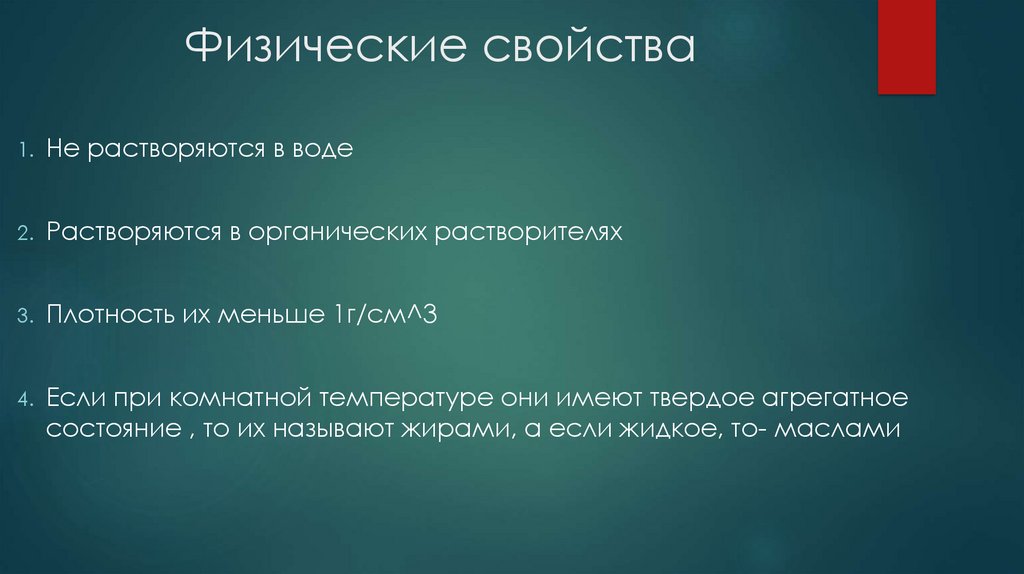 Физические свойства

1. Не растворяются в воде

2. Растворяются в органических растворителях

3. Плотность их меньше 1г/см^3

4. Если при комнатной температуре они имеют твердое агрегатное состояние , то их называют жирами, а если жидкое, то- маслами